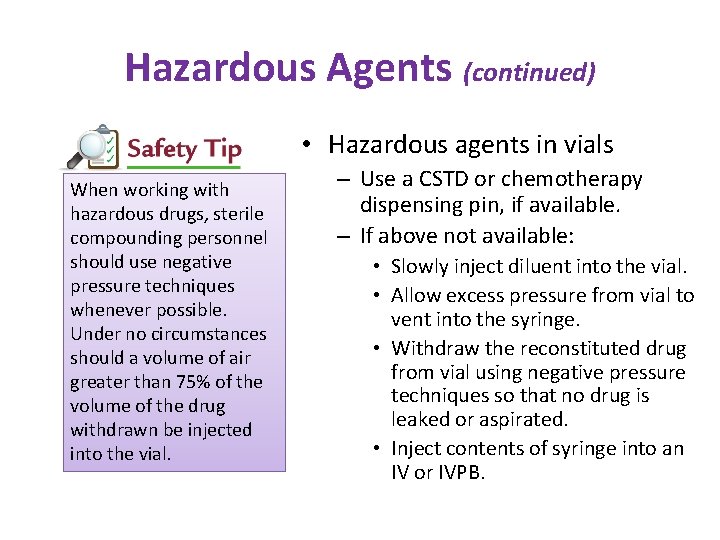 Hazardous Agents (continued)

Safety Tip

When working with hazardous drugs, sterile compounding personnel should use negative pressure techniques whenever possible. Under no circumstances should a volume of air greater than 75% of the volume of the drug withdrawn be injected into the vial.

• Hazardous agents in vials
– Use a CSTD or chemotherapy dispensing pin, if available.
– If above not available:
• Slowly inject diluent into the vial.
• Allow excess pressure from vial to vent into the syringe.
• Withdraw the reconstituted drug from vial using negative pressure techniques so that no drug is leaked or aspirated.
• Inject contents of syringe into an IV or IVPB.